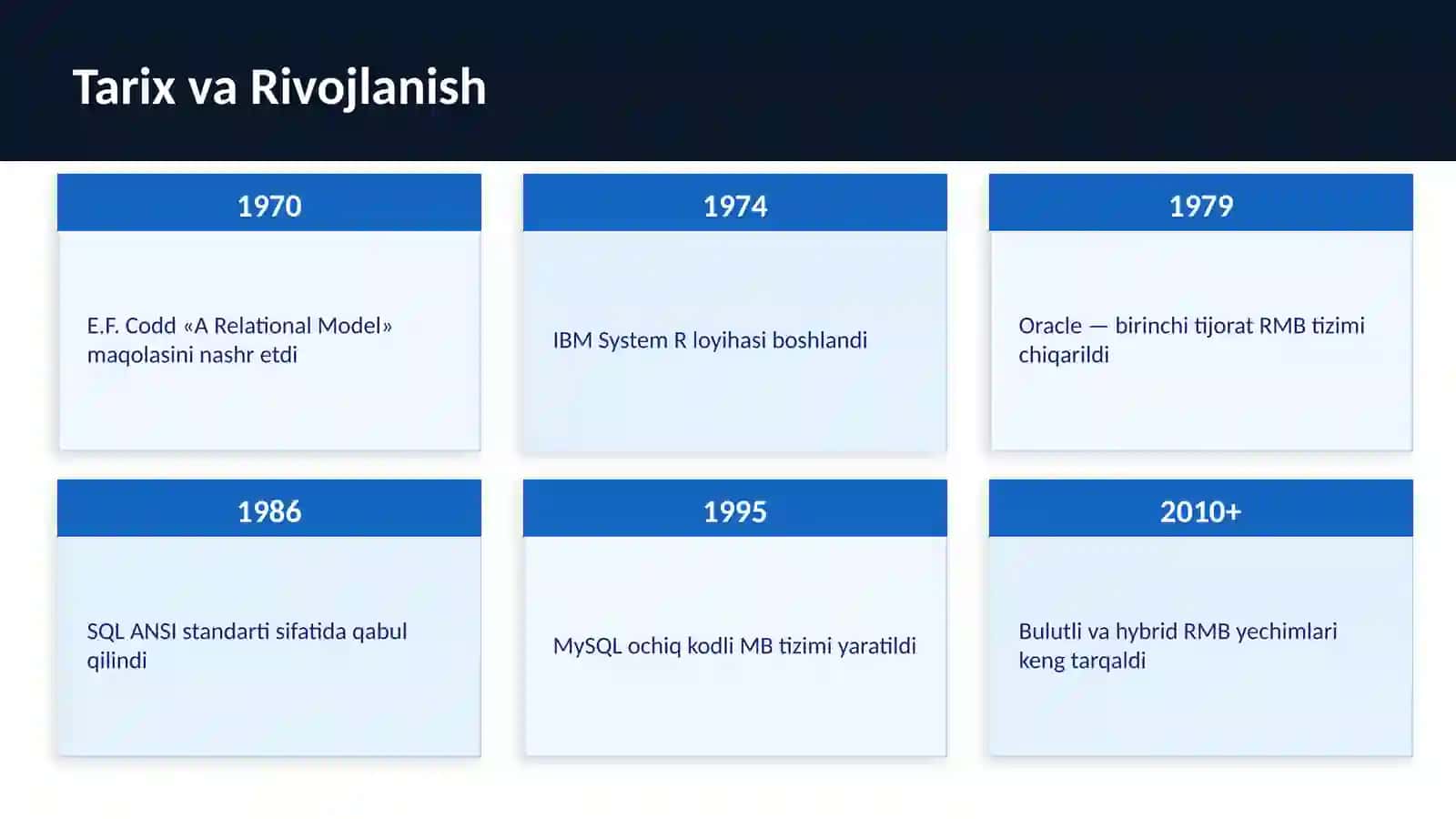 Tarix va Rivojlanish

1970

E.F. Codd «A Relational Model» maqolasini nashr etdi

1974

IBM System R loyihasi boshlandi

1979

Oracle — birinchi tijorat RMB tizimi chiqarildi

1986

SQL ANSI standarti sifatida qabul qilindi

1995

MySQL ochiq kodli MB tizimi yaratildi

2010+

Bulutli va hybrid RMB yechimlari keng tarqaldi